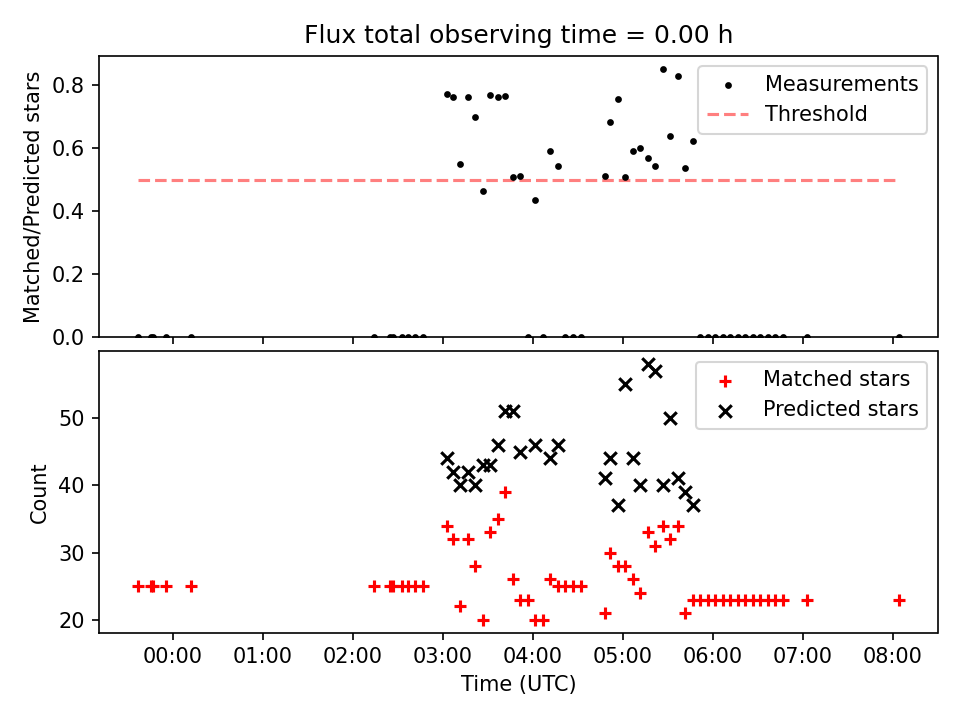 Flux total observing time = 0.00 h

Matched/Predicted stars

0.8
0.6
0.4
0.2
0.0

Measurements
Threshold

Count

50
40
30
20

Matched stars
Predicted stars

00:00
01:00
02:00
03:00
04:00
05:00
06:00
07:00
08:00

Time (UTC)